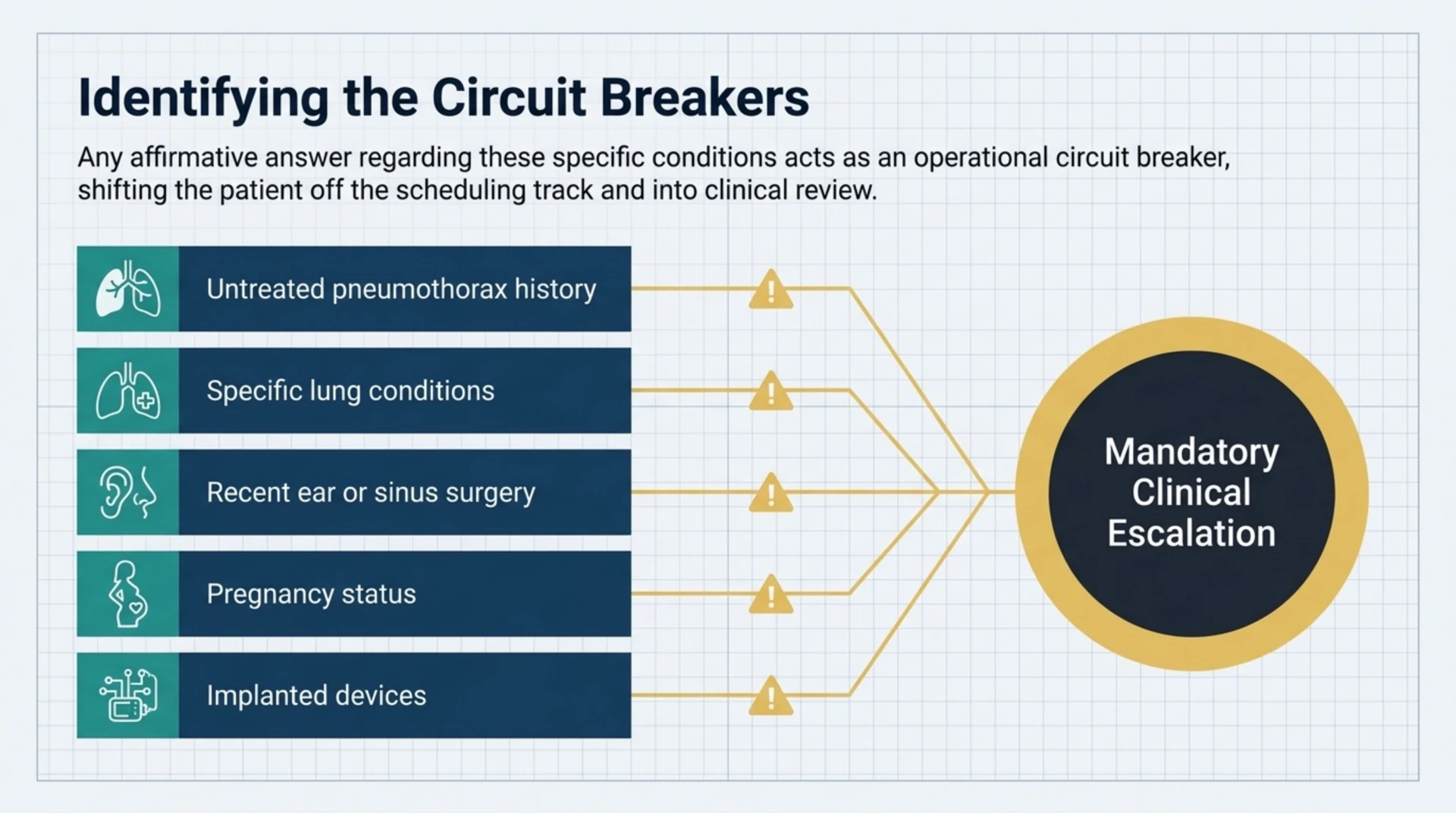 Identifying the Circuit Breakers

Any affirmative answer regarding these specific conditions acts as an operational circuit breaker, shifting the patient off the scheduling track and into clinical review.

Untreated pneumothorax history

Specific lung conditions

Recent ear or sinus surgery

Pregnancy status

Implanted devices

Mandatory
Clinical
Escalation